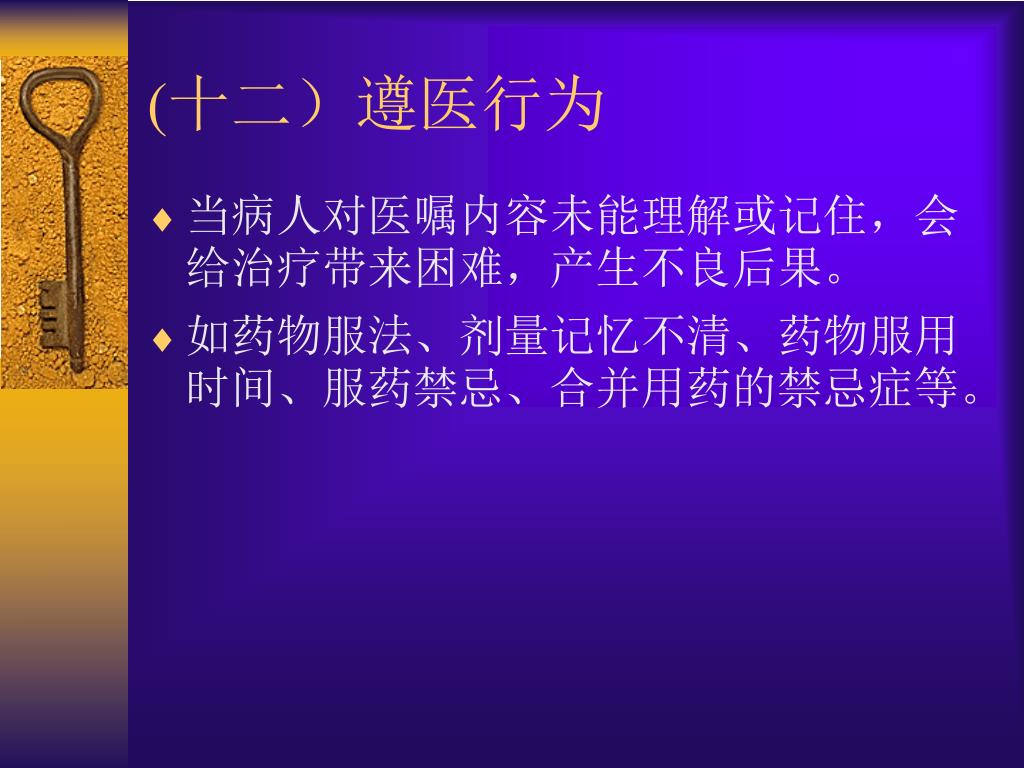 (十二）遵医行为

♦ 当病人对医嘱内容未能理解或记住，会给治疗带来困难，产生不良后果。

♦ 如药物服法、剂量记忆不清、药物服用时间、服药禁忌、合并用药的禁忌症等。